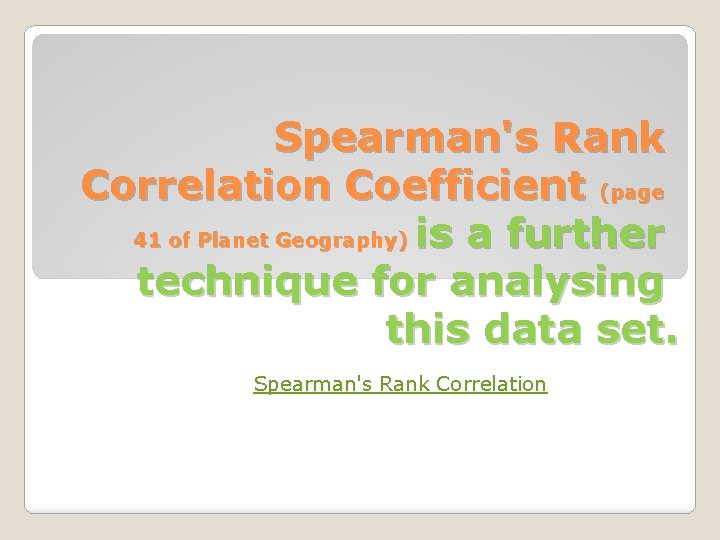 Spearman's Rank Correlation Coefficient (page 41 of Planet Geography) is a further technique for analysing this data set.

Spearman's Rank Correlation